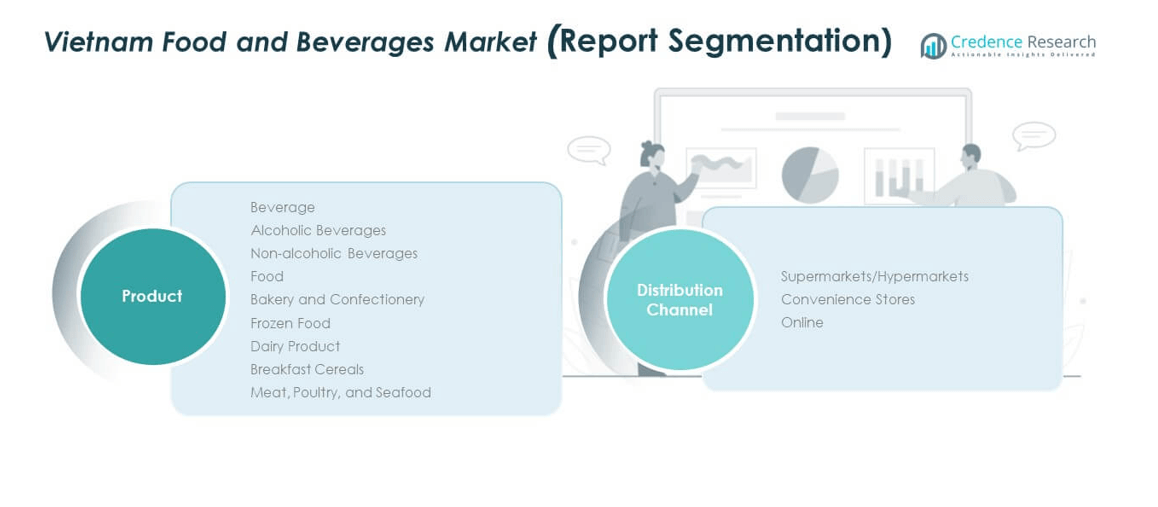 Vietnam Food and Beverages Market (Report Segmentation)

Credence Research
Actionable Insights Delivered

Product

Beverage
Alcoholic Beverages
Non-alcoholic Beverages
Food
Bakery and Confectionery
Frozen Food
Dairy Product
Breakfast Cereals
Meat, Poultry, and Seafood

Distribution Channel

Supermarkets/Hypermarkets
Convenience Stores
Online